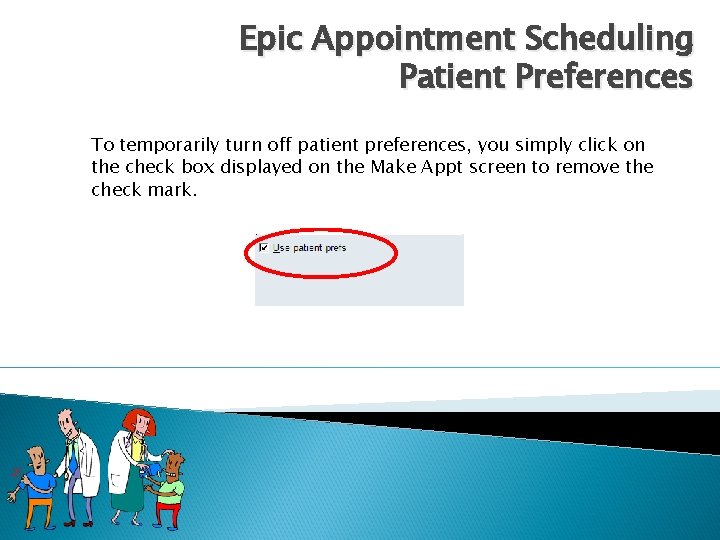 Epic Appointment Scheduling
Patient Preferences

To temporarily turn off patient preferences, you simply click on the check box displayed on the Make Appt screen to remove the check mark.

Use patient prefs